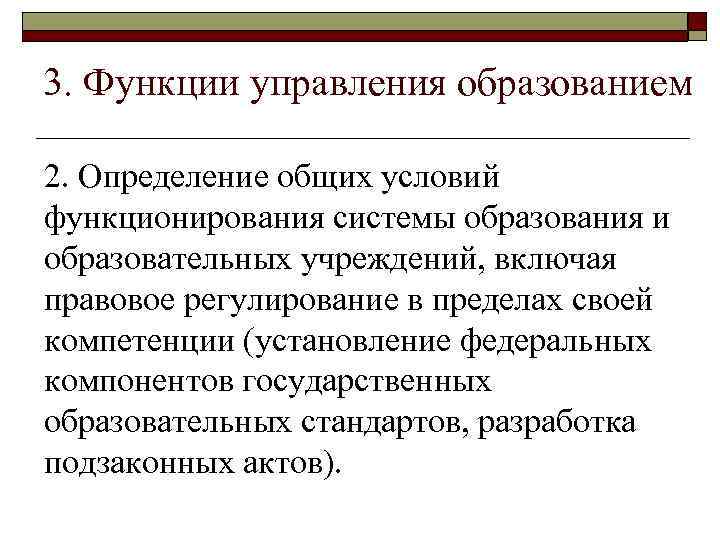 3. Функции управления образованием

2. Определение общих условий функционирования системы образования и образовательных учреждений, включая правовое регулирование в пределах своей компетенции (установление федеральных компонентов государственных образовательных стандартов, разработка подзаконных актов).